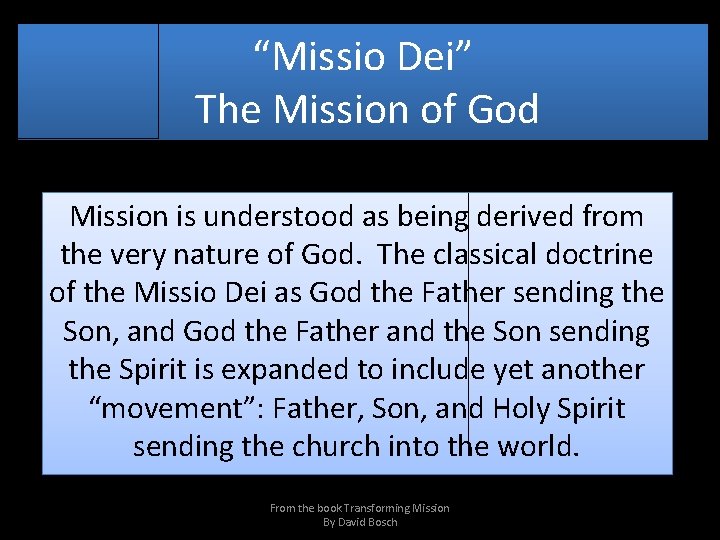 “Missio Dei”
The Mission of God

Mission is understood as being derived from the very nature of God. The classical doctrine of the Missio Dei as God the Father sending the Son, and God the Father and the Son sending the Spirit is expanded to include yet another “movement”: Father, Son, and Holy Spirit sending the church into the world.

From the book Transforming Mission
By David Bosch